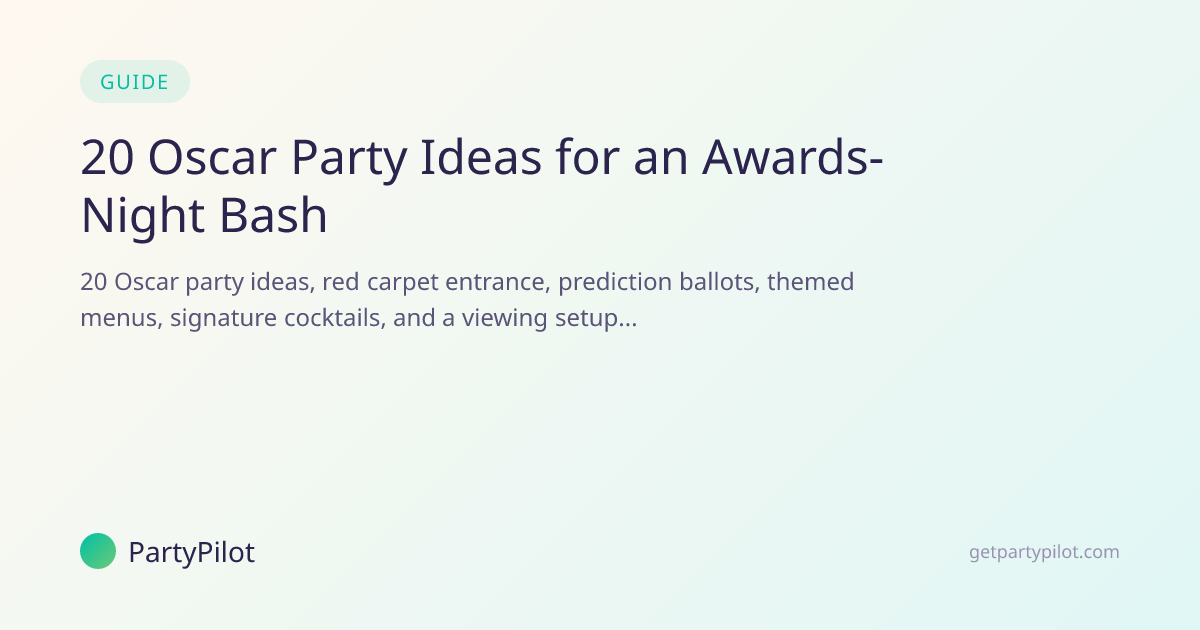 GUIDE

20 Oscar Party Ideas for an Awards-Night Bash

20 Oscar party ideas, red carpet entrance, prediction ballots, themed menus, signature cocktails, and a viewing setup...

PartyPilot

getpartypilot.com